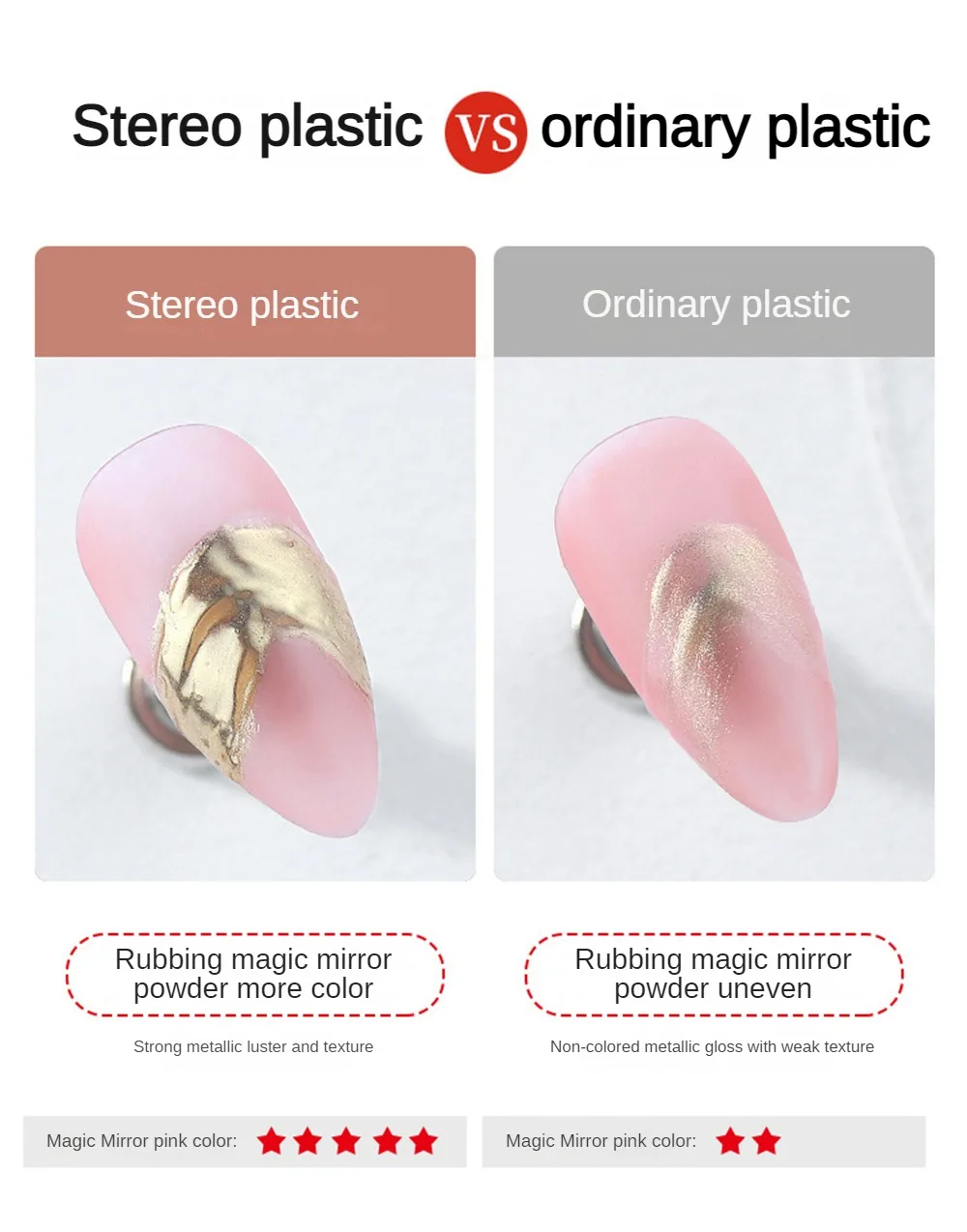 Stereo plastic VS ordinary plastic

Stereo plastic

Rubbing magic mirror powder more color

Strong metallic luster and texture

Magic Mirror pink color: ★★★★★

Ordinary plastic

Rubbing magic mirror powder uneven

Non-colored metallic gloss with weak texture

Magic Mirror pink color: ★★